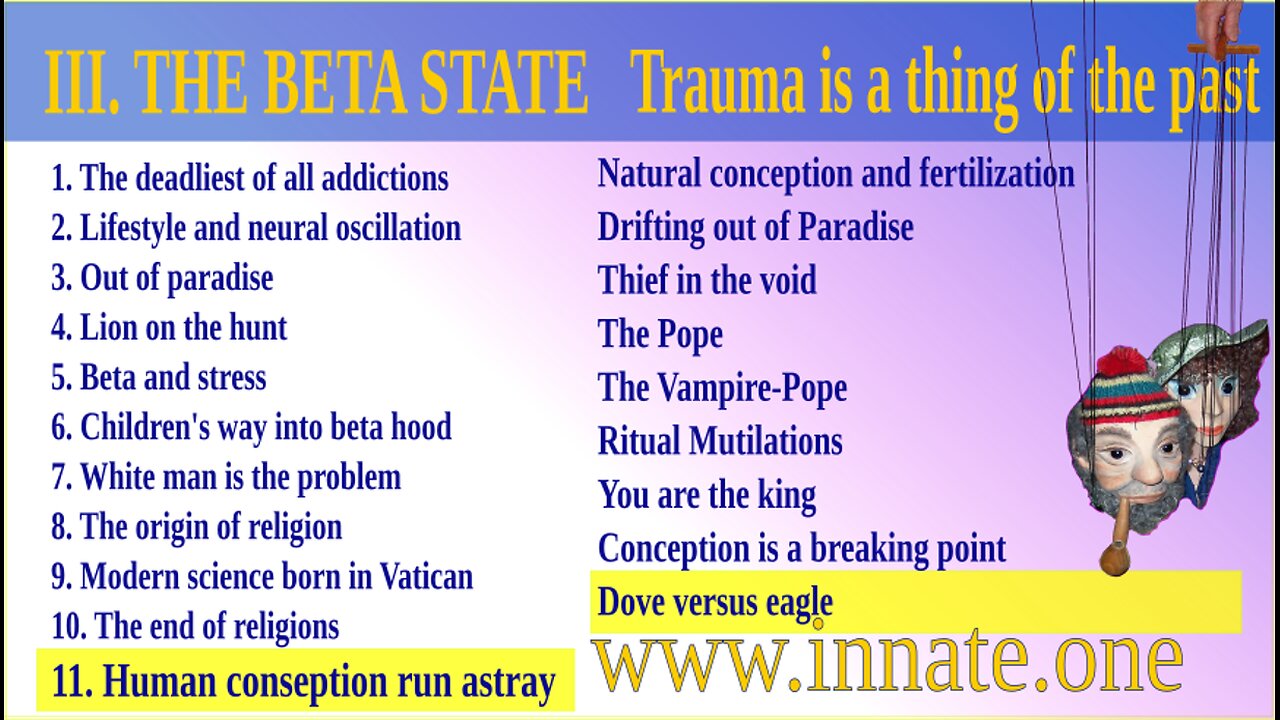 III. THE BETA STATE Trauma is a thing of the past

1. The deadliest of all addictions
2. Lifestyle and neural oscillation
3. Out of paradise
4. Lion on the hunt
5. Beta and stress
6. Children's way into beta hood
7. White man is the problem
8. The origin of religion
9. Modern science born in Vatican
10. The end of religions
11. Human conseption run astray

Natural conception and fertilization
Drifting out of Paradise
Thief in the void
The Pope
The Vampire-Pope
Ritual Mutilations
You are the king
Conception is a breaking point
Dove versus eagle

www.innate.one